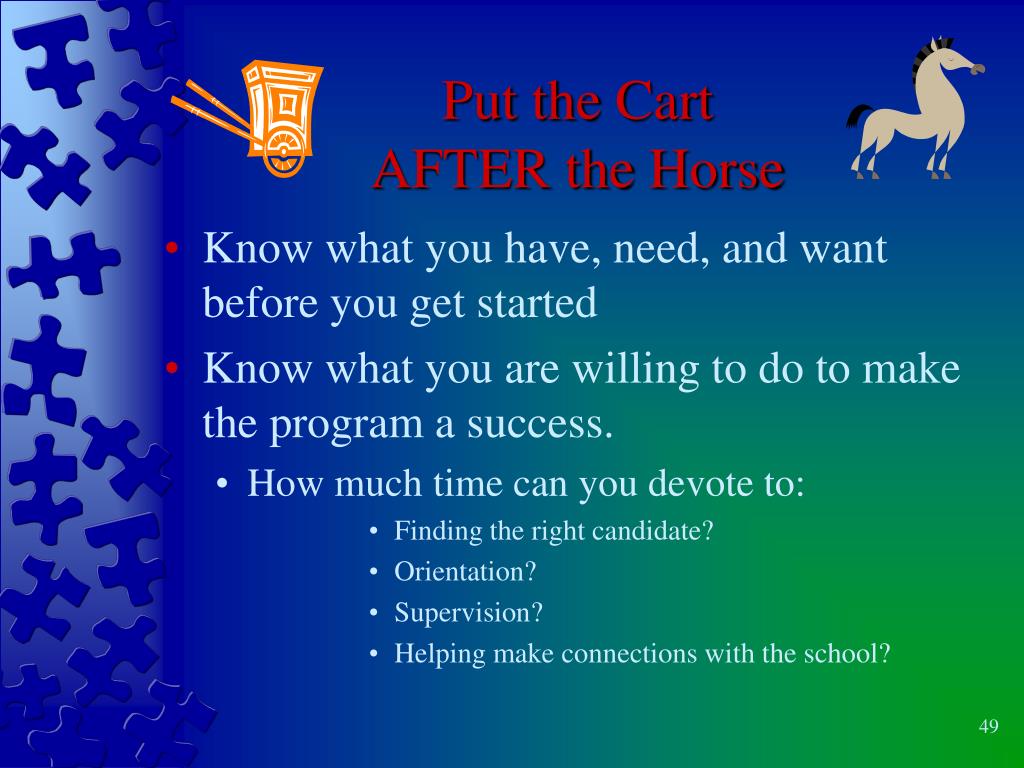 Put the Cart
AFTER the Horse

• Know what you have, need, and want before you get started

• Know what you are willing to do to make the program a success.

• How much time can you devote to:

• Finding the right candidate?
• Orientation?
• Supervision?
• Helping make connections with the school?

49